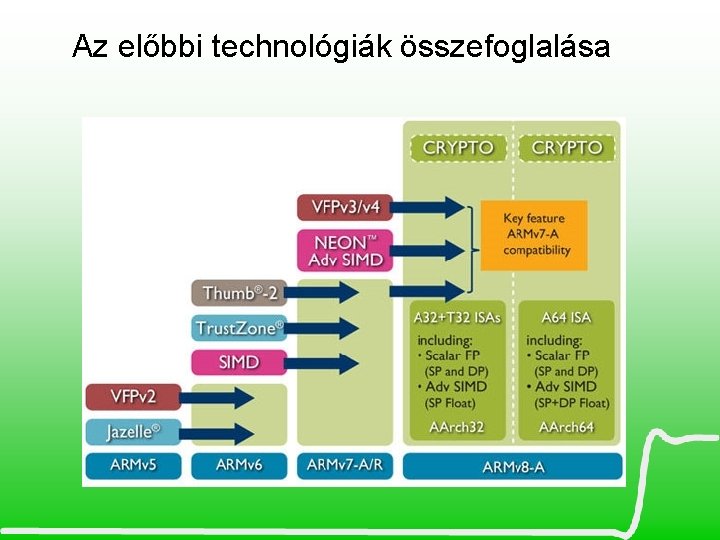 Az előbbi technológiák összefoglalása

CRYPTO

CRYPTO

VFPv3/v4

NEON™ Adv SIMD

Key feature ARMv7-A compatibility

Thumb®-2

TrustZone®

SIMD

VFPv2

Jazelle®

A32+T32 ISAs

including:
• Scalar FP (SP and DP)
• Adv SIMD (SP Float)

AArch32

A64 ISA

including:
• Scalar FP (SP and DP)
• Adv SIMD (SP+DP Float)

AArch64

ARMv5

ARMv6

ARMv7-A/R

ARMv8-A